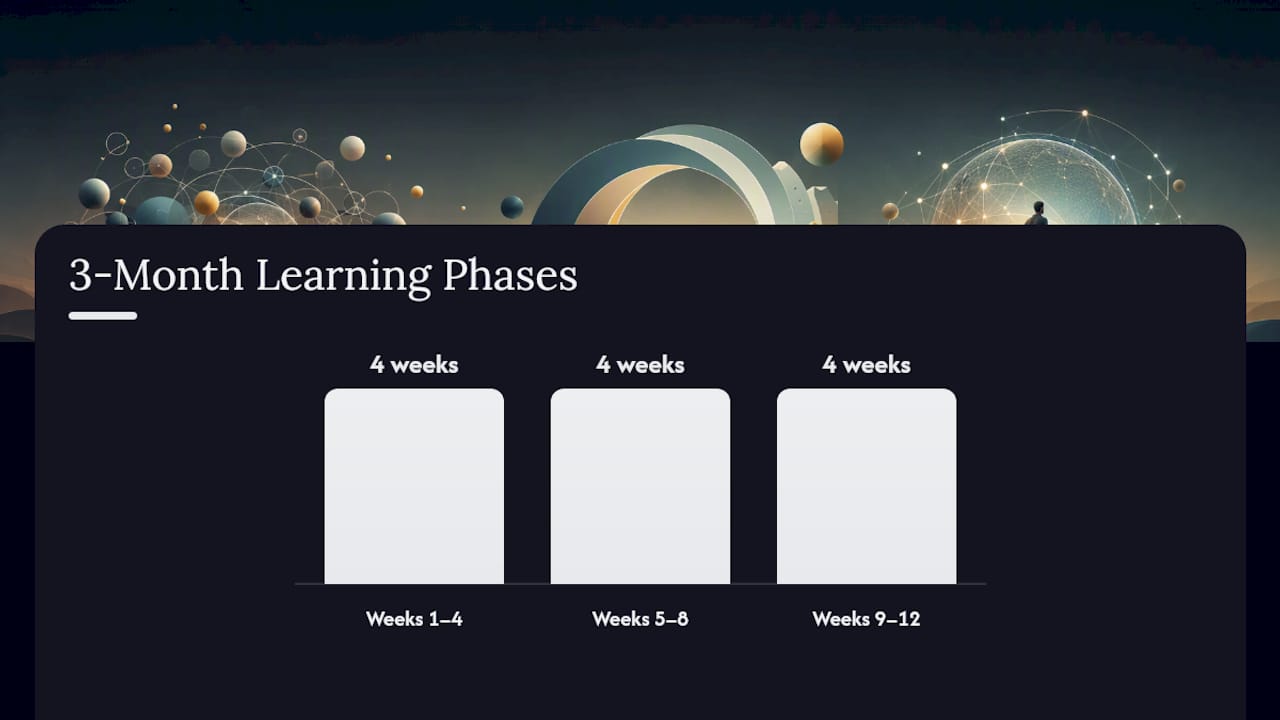 3-Month Learning Phases

4 weeks
4 weeks
4 weeks

Weeks 1–4
Weeks 5–8
Weeks 9–12